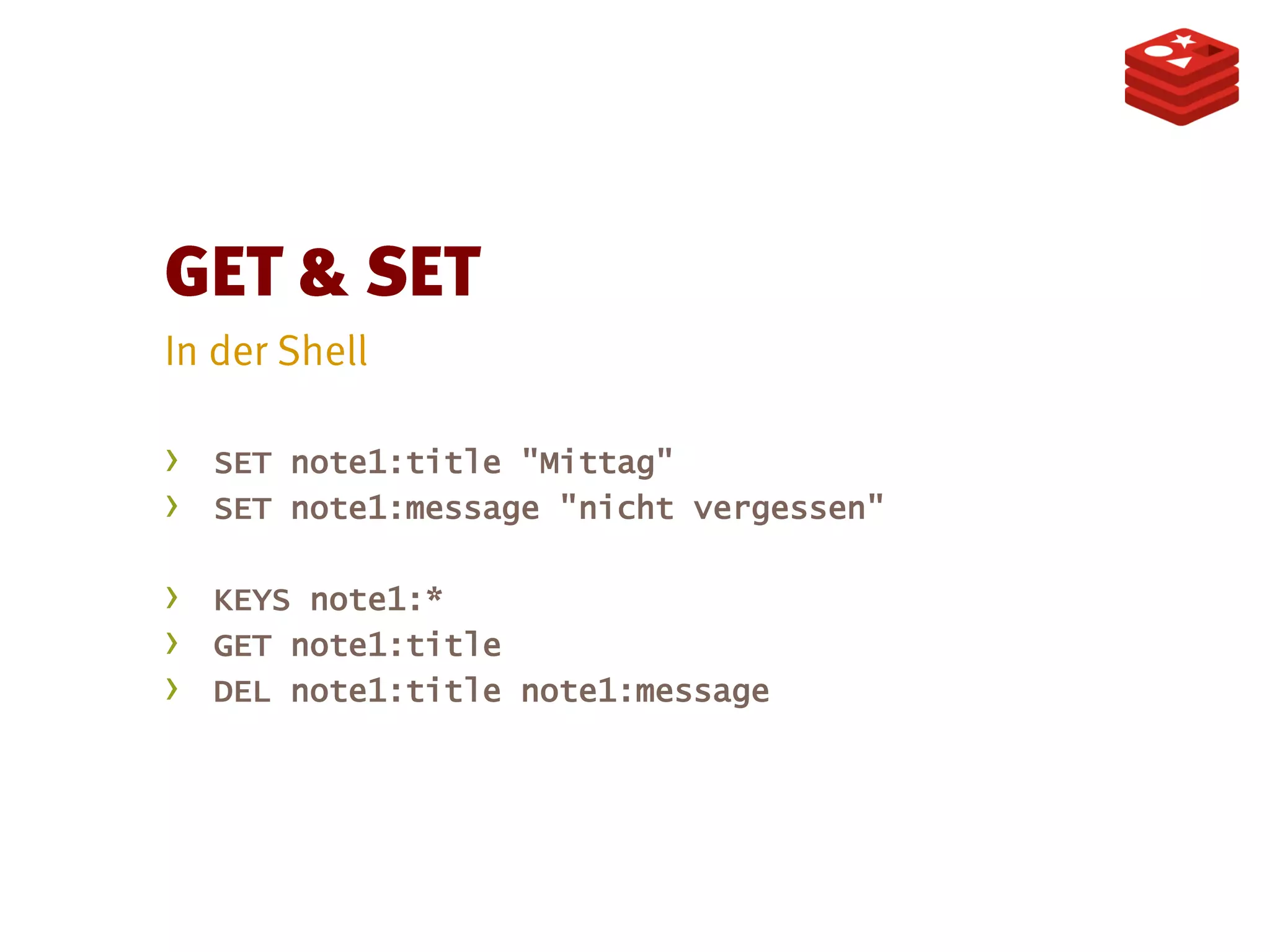 GET & SET

In der Shell

› SET note1:title "Mittag"
› SET note1:message "nicht vergessen"

› KEYS note1:*
› GET note1:title
› DEL note1:title note1:message